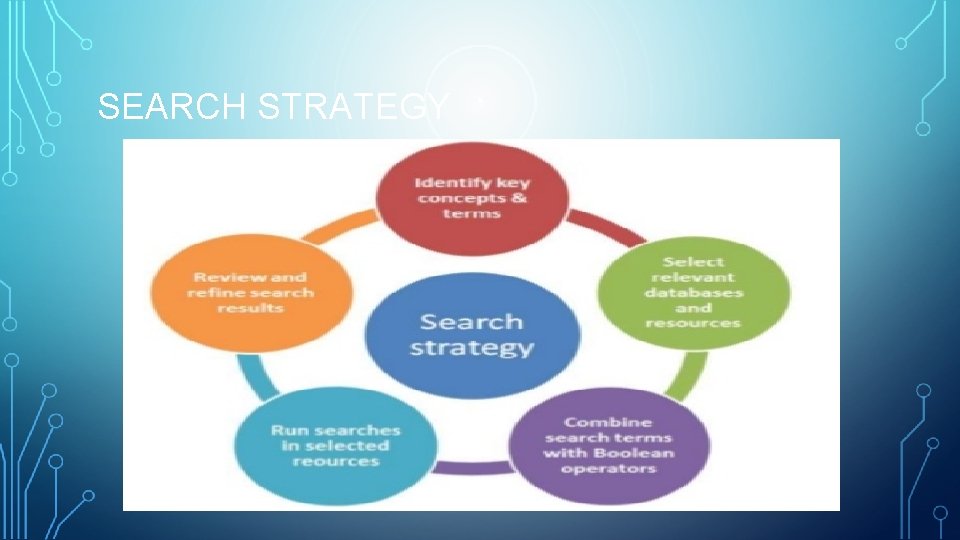 SEARCH STRATEGY

Identify key concepts & terms

Select relevant databases and resources

Combine search terms with Boolean operators

Run searches in selected reources

Review and refine search results

Search strategy